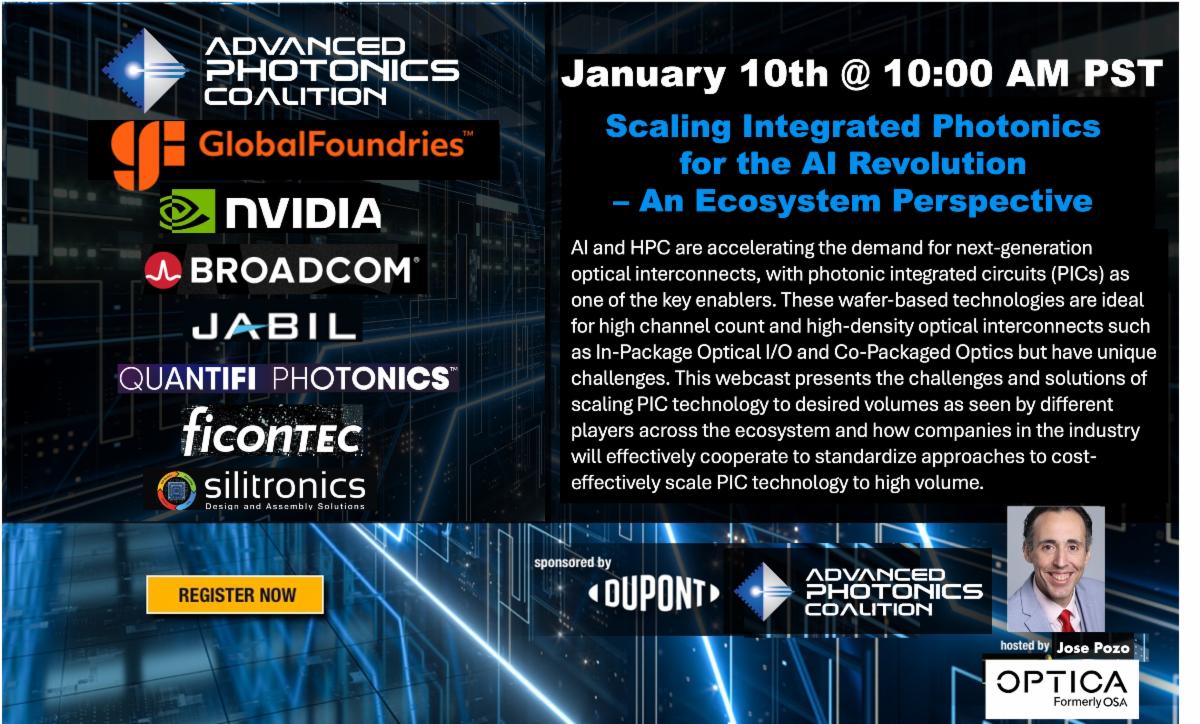 ADVANCED PHOTONICS COALITION

GlobalFoundries™

NVIDIA

BROADCOM®

JABIL

QUANTIFI PHOTONICS™

ficonTEC

silitronics
Design and Assembly Solutions

January 10th @ 10:00 AM PST

Scaling Integrated Photonics for the AI Revolution – An Ecosystem Perspective

AI and HPC are accelerating the demand for next-generation optical interconnects, with photonic integrated circuits (PICs) as one of the key enablers. These wafer-based technologies are ideal for high channel count and high-density optical interconnects such as In-Package Optical I/O and Co-Packaged Optics but have unique challenges. This webcast presents the challenges and solutions of scaling PIC technology to desired volumes as seen by different players across the ecosystem and how companies in the industry will effectively cooperate to standardize approaches to cost-effectively scale PIC technology to high volume.

REGISTER NOW

sponsored by

DUPONT

ADVANCED PHOTONICS COALITION

hosted by Jose Pozo

OPTICA
Formerly OSA